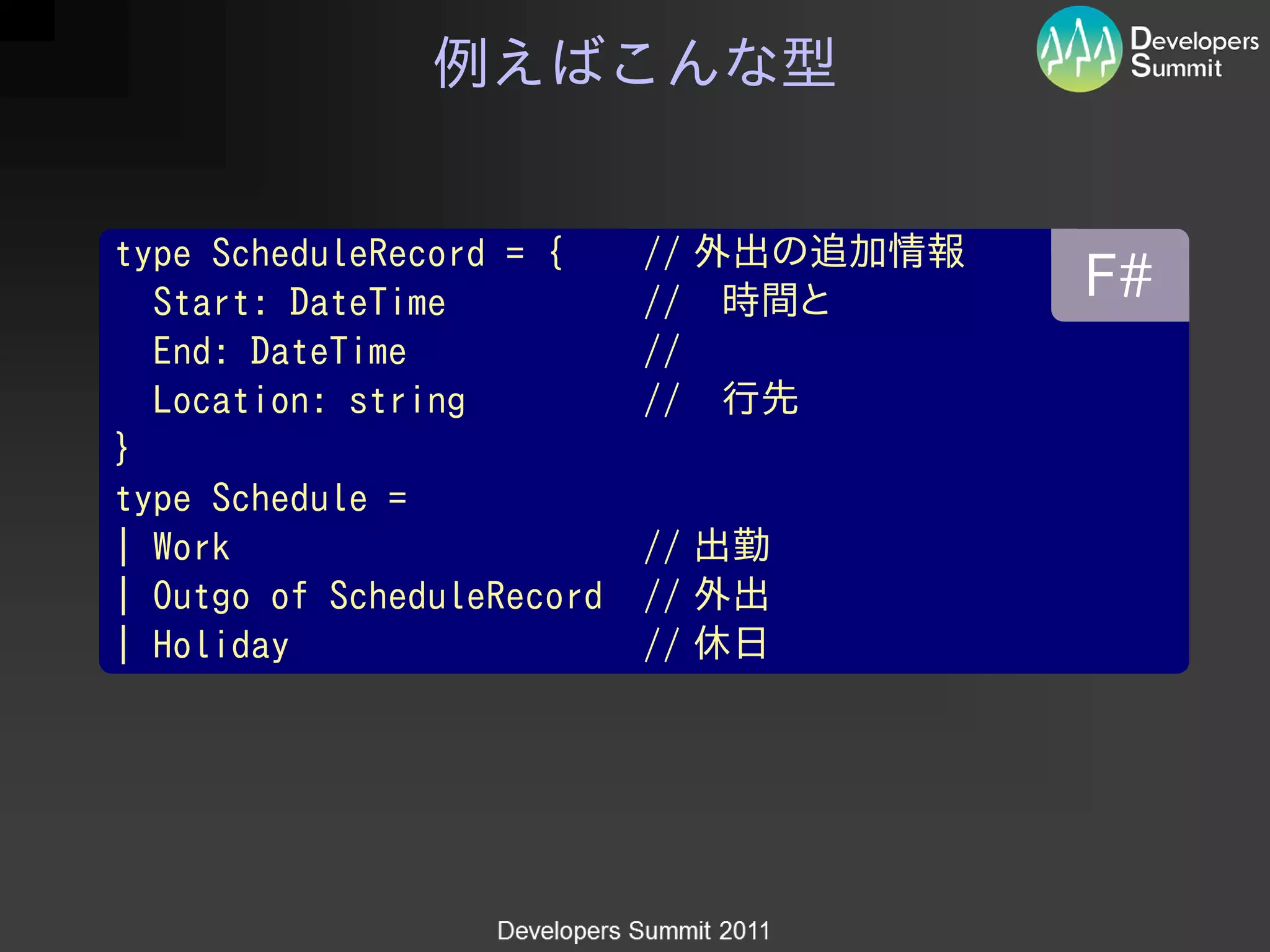 例えばこんな型

Developers Summit

F#

type ScheduleRecord = {    // 外出の追加情報
  Start: DateTime          //  時間と
  End: DateTime            //
  Location: string         //  行先
}
type Schedule =
| Work                     // 出勤
| Outgo of ScheduleRecord  // 外出
| Holiday                  // 休日

Developers Summit 2011